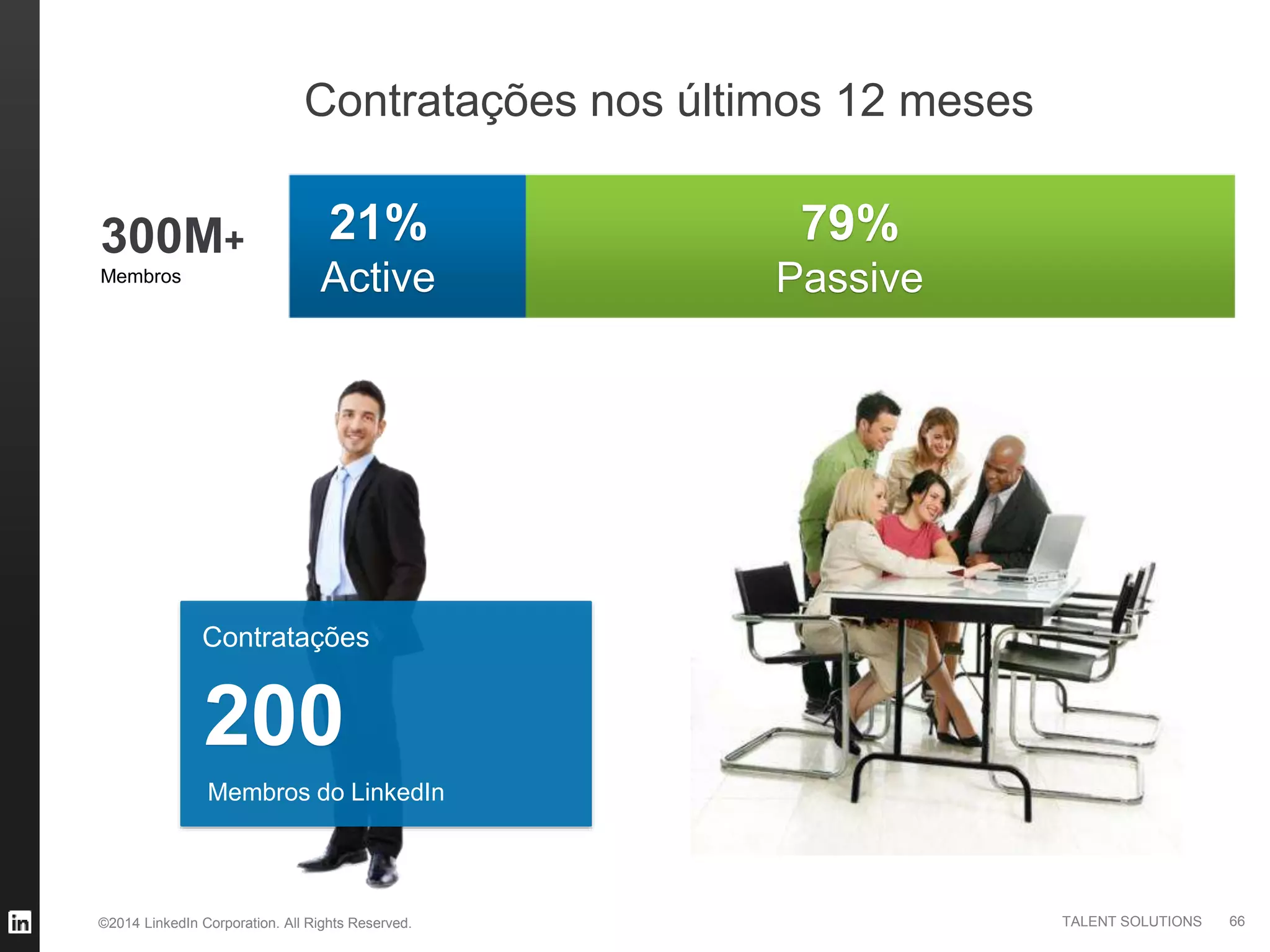 Contratações nos últimos 12 meses

300M+
Membros

21%
Active

79%
Passive

Contratações

200

Membros do LinkedIn

in

©2014 LinkedIn Corporation. All Rights Reserved.

TALENT SOLUTIONS 66